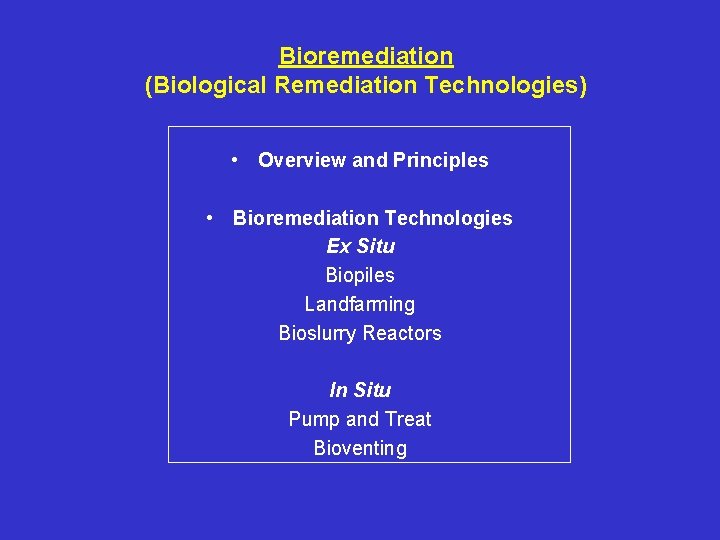 Bioremediation
(Biological Remediation Technologies)

• Overview and Principles

• Bioremediation Technologies
Ex Situ
Biopiles
Landfarming
Bioslurry Reactors

In Situ
Pump and Treat
Bioventing